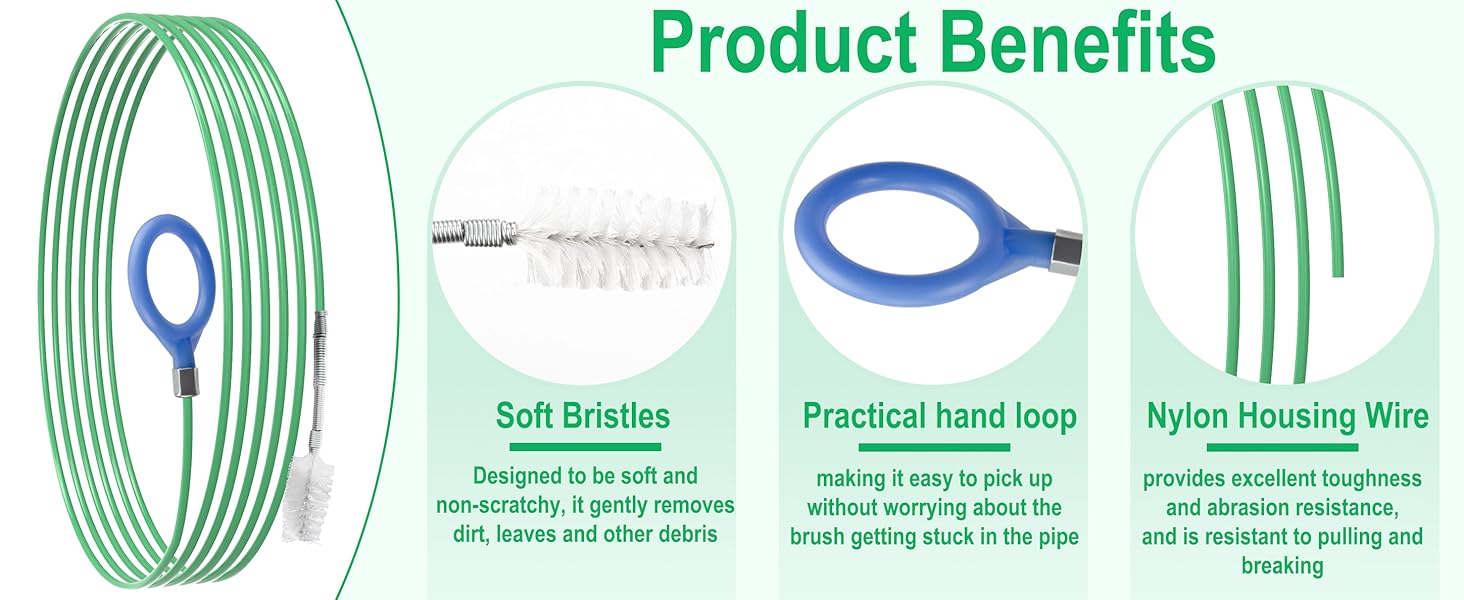 Product Benefits

Soft Bristles

Designed to be soft and non-scratchy, it gently removes dirt, leaves and other debris

Practical hand loop

making it easy to pick up without worrying about the brush getting stuck in the pipe

Nylon Housing Wire

provides excellent toughness and abrasion resistance, and is resistant to pulling and breaking